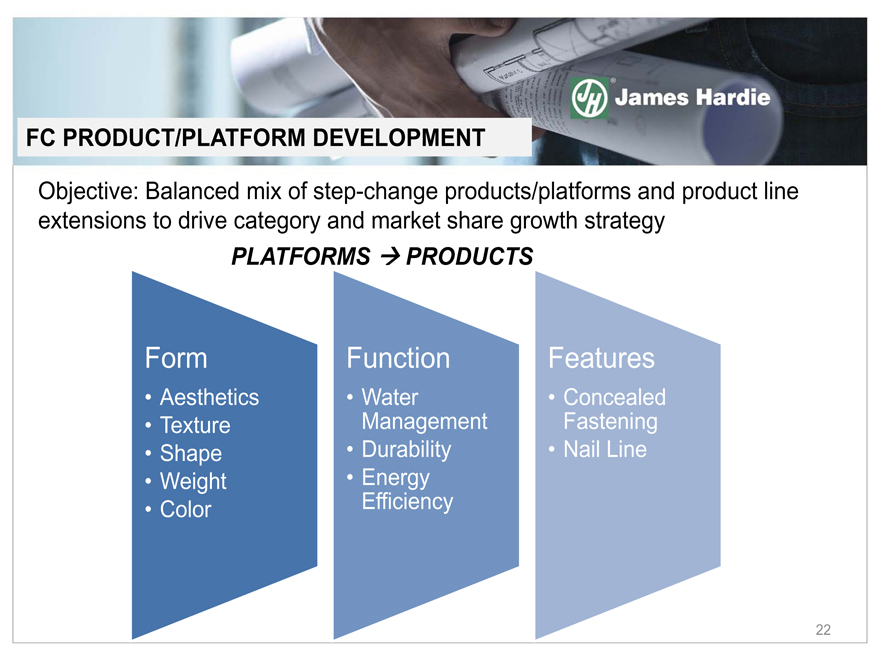 JH James Hardie

FC PRODUCT/PLATFORM DEVELOPMENT

Objective: Balanced mix of step-change products/platforms and product line extensions to drive category and market share growth strategy

PLATFORMS → PRODUCTS

Form
• Aesthetics
• Texture
• Shape
• Weight
• Color

Function
• Water Management
• Durability
• Energy Efficiency

Features
• Concealed Fastening
• Nail Line

22